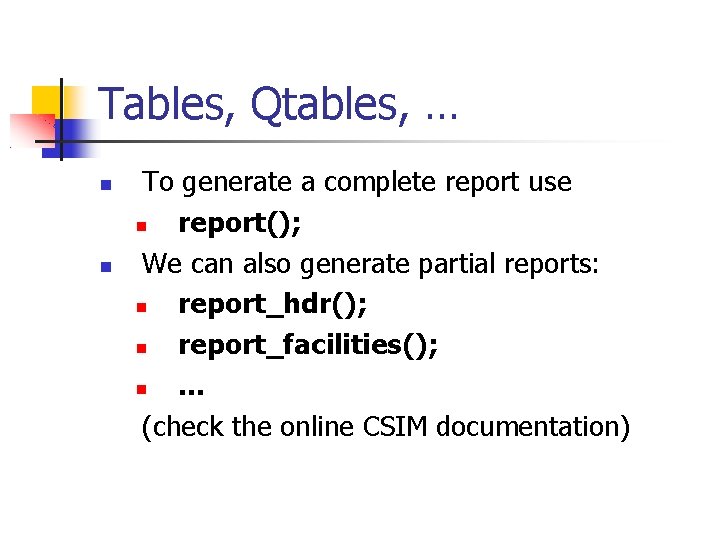 Tables, Qtables, …

To generate a complete report use

report();

We can also generate partial reports:

report_hdr();

report_facilities();

…

(check the online CSIM documentation)